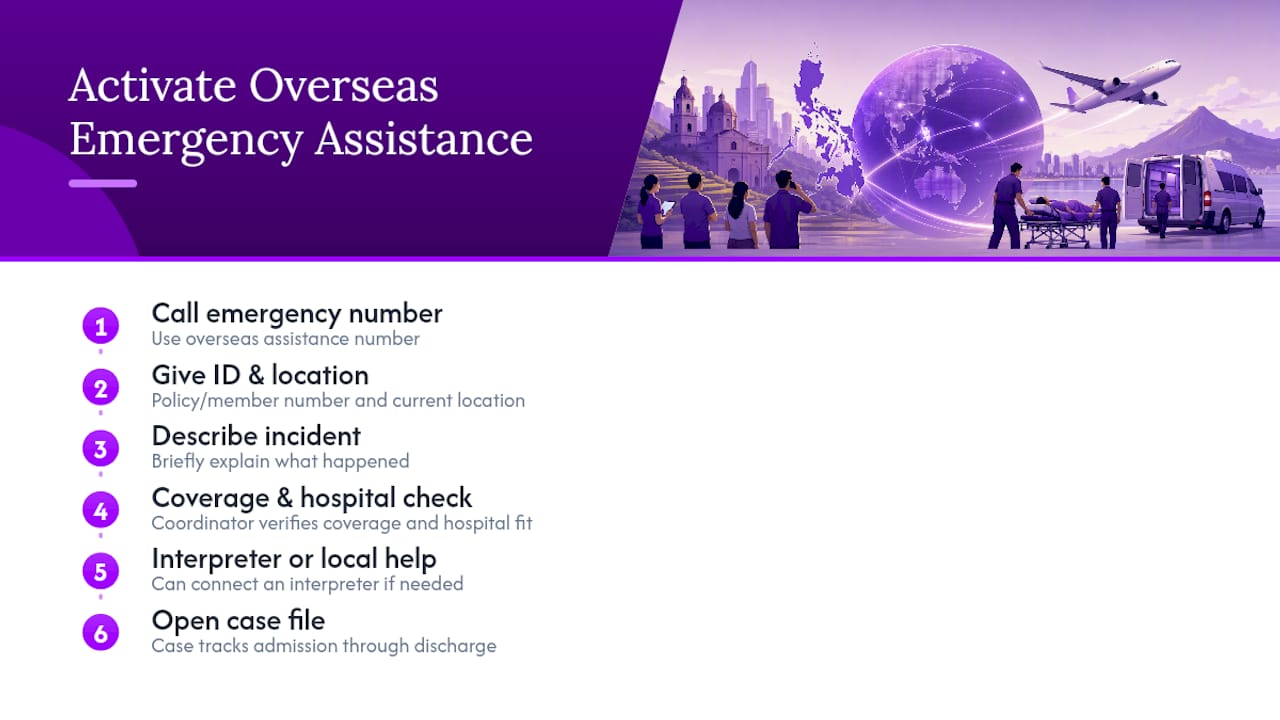 Activate Overseas Emergency Assistance

1
Call emergency number
Use overseas assistance number

2
Give ID & location
Policy/member number and current location

3
Describe incident
Briefly explain what happened

4
Coverage & hospital check
Coordinator verifies coverage and hospital fit

5
Interpreter or local help
Can connect an interpreter if needed

6
Open case file
Case tracks admission through discharge